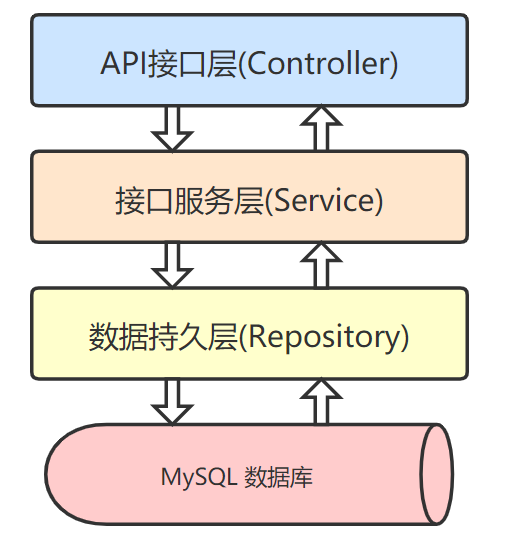 API接口层(Controller)

接口服务层(Service)

数据持久层(Repository)

MySQL 数据库